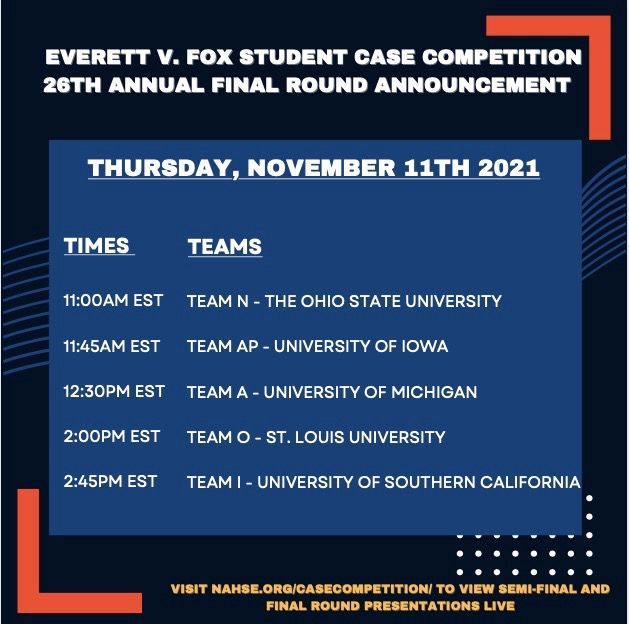 EVERETT V. FOX STUDENT CASE COMPETITION
26TH ANNUAL FINAL ROUND ANNOUNCEMENT

THURSDAY, NOVEMBER 11TH 2021

| TIMES | TEAMS |
|---|---|
| 11:00AM EST | TEAM N - THE OHIO STATE UNIVERSITY |
| 11:45AM EST | TEAM AP - UNIVERSITY OF IOWA |
| 12:30PM EST | TEAM A - UNIVERSITY OF MICHIGAN |
| 2:00PM EST | TEAM O - ST. LOUIS UNIVERSITY |
| 2:45PM EST | TEAM I - UNIVERSITY OF SOUTHERN CALIFORNIA |

VISIT NAHSE.ORG/CASECOMPETITION/ TO VIEW SEMI-FINAL AND FINAL ROUND PRESENTATIONS LIVE